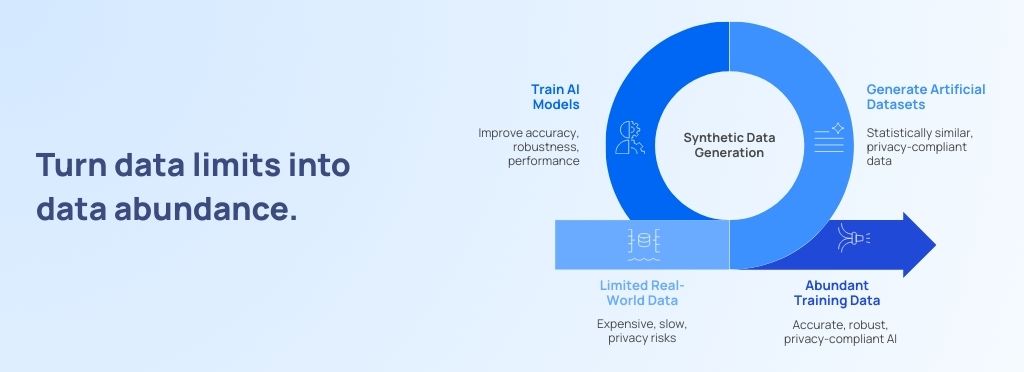 Turn data limits into data abundance.

Train AI Models

Improve accuracy, robustness, performance

Synthetic Data Generation

Generate Artificial Datasets

Statistically similar, privacy-compliant data

Limited Real-World Data

Expensive, slow, privacy risks

Abundant Training Data

Accurate, robust, privacy-compliant AI